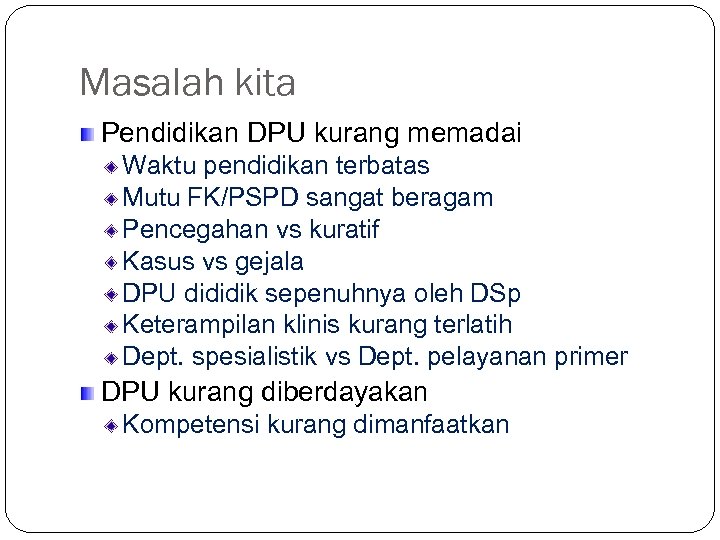 Masalah kita

Pendidikan DPU kurang memadai
Waktu pendidikan terbatas
Mutu FK/PSPD sangat beragam
Pencegahan vs kuratif
Kasus vs gejala
DPU dididik sepenuhnya oleh DSp
Keterampilan klinis kurang terlatih
Dept. spesialistik vs Dept. pelayanan primer

DPU kurang diberdayakan
Kompetensi kurang dimanfaatkan